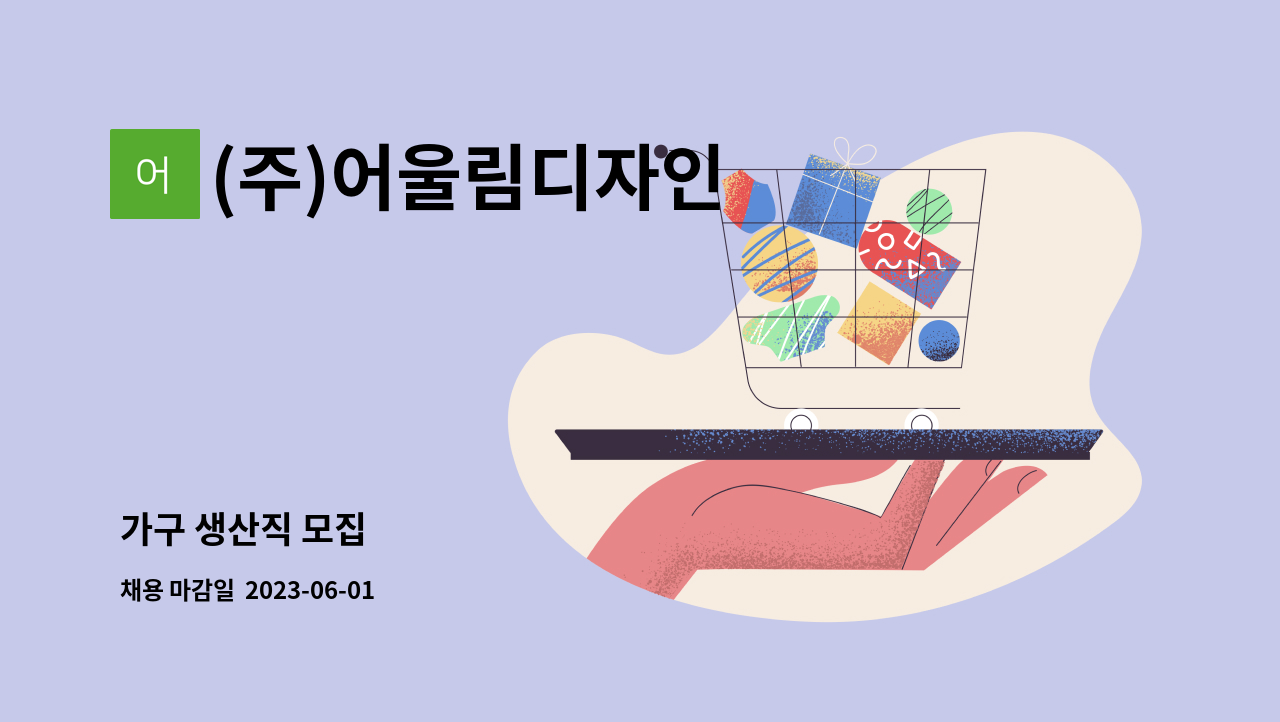 어

(주)어울림디자인

가구 생산직 모집

채용 마감일 2023-06-01